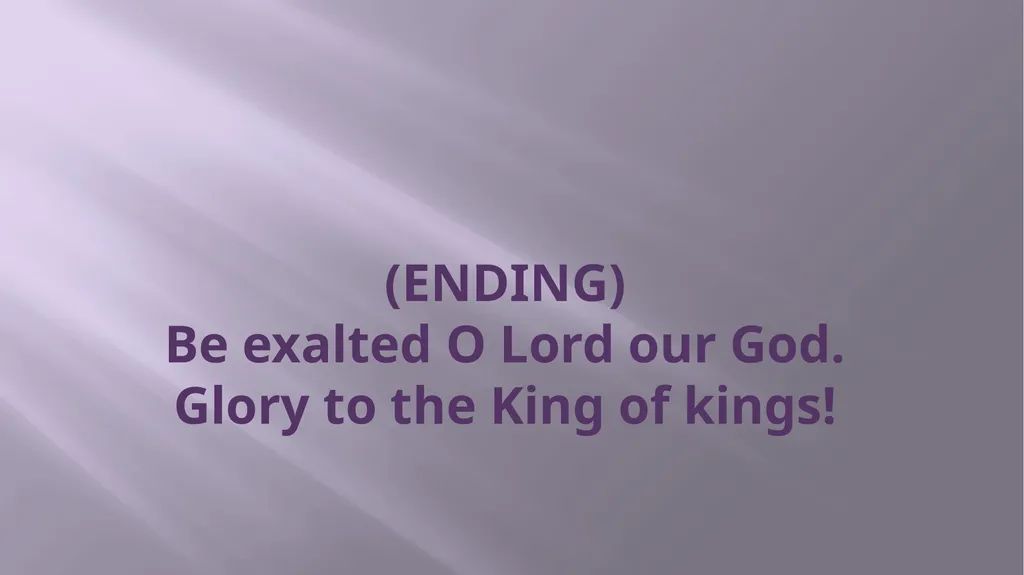 (ENDING)
Be exalted O Lord our God.
Glory to the King of kings!